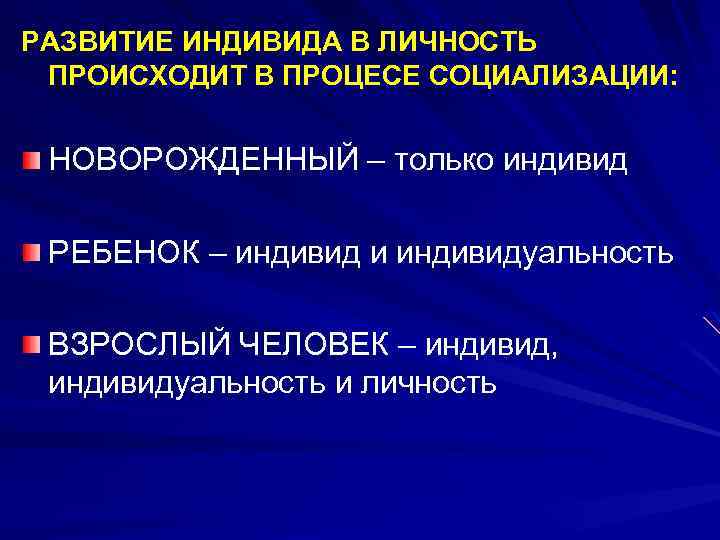 РАЗВИТИЕ ИНДИВИДА В ЛИЧНОСТЬ ПРОИСХОДИТ В ПРОЦЕСЕ СОЦИАЛИЗАЦИИ:

НОВОРОЖДЕННЫЙ – только индивид

РЕБЕНОК – индивид и индивидуальность

ВЗРОСЛЫЙ ЧЕЛОВЕК – индивид, индивидуальность и личность